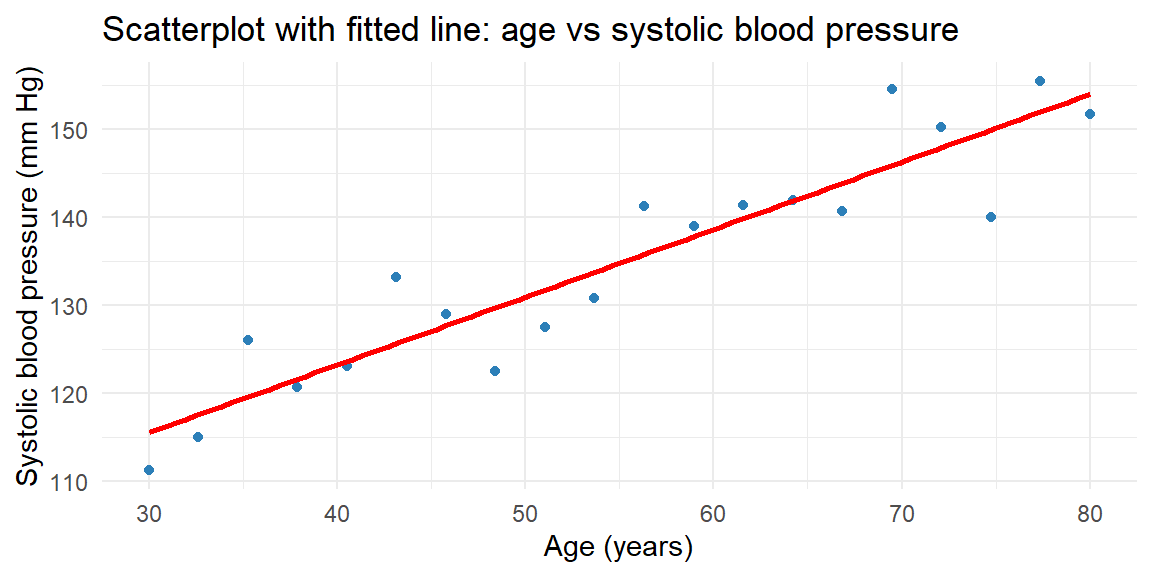 Scatterplot with fitted line: age vs systolic blood pressure

Systolic blood pressure (mm Hg)

150
140
130
120
110

30 40 50 60 70 80

Age (years)